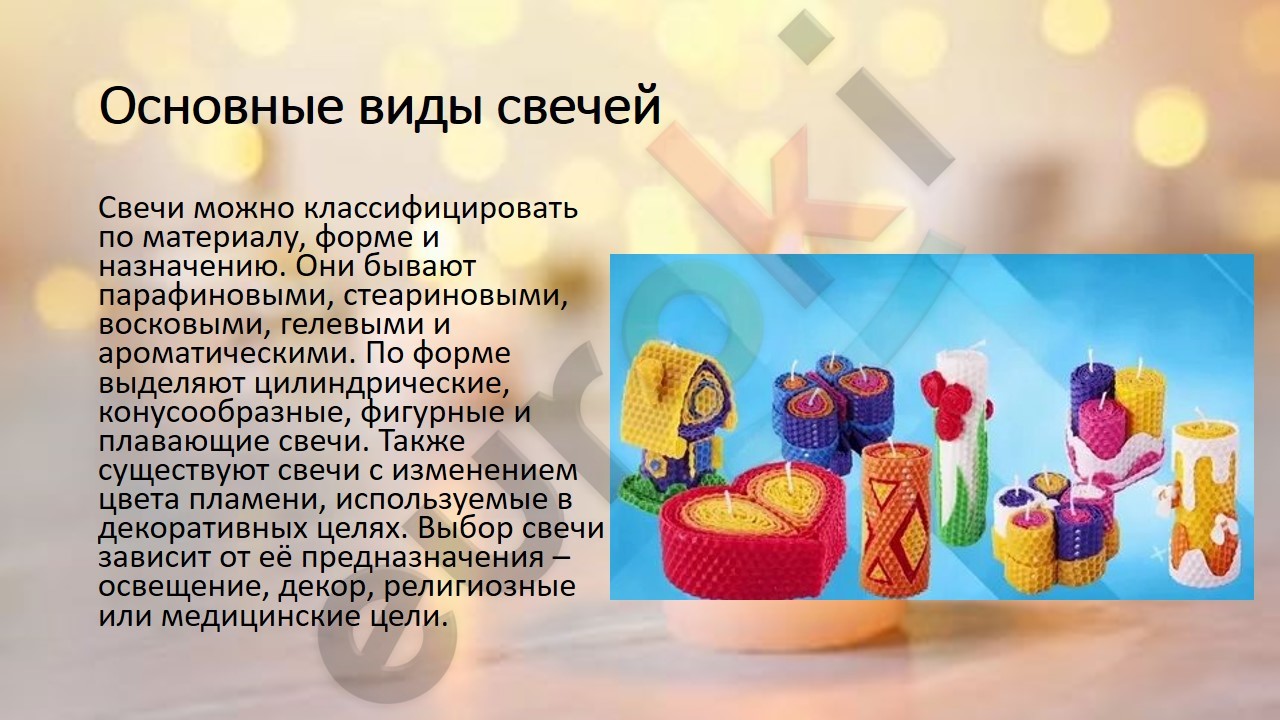 Основные виды свечей

Свечи можно классифицировать по материалу, форме и назначению. Они бывают парафиновыми, стеариновыми, восковыми, гелевыми и ароматическими. По форме выделяют цилиндрические, конусообразные, фигурные и плавающие свечи. Также существуют свечи с изменением цвета пламени, используемые в декоративных целях. Выбор свечи зависит от её предназначения – освещение, декор, религиозные или медицинские цели.